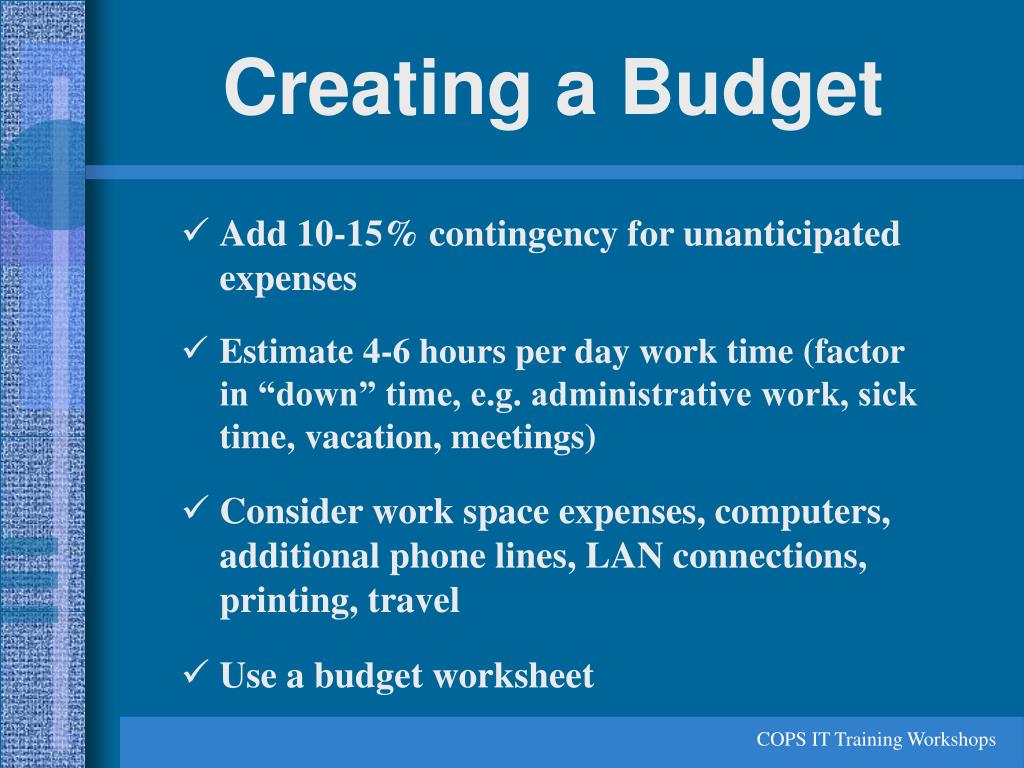 Creating a Budget

✓ Add 10-15% contingency for unanticipated expenses

✓ Estimate 4-6 hours per day work time (factor in “down” time, e.g. administrative work, sick time, vacation, meetings)

✓ Consider work space expenses, computers, additional phone lines, LAN connections, printing, travel

✓ Use a budget worksheet

COPS IT Training Workshops